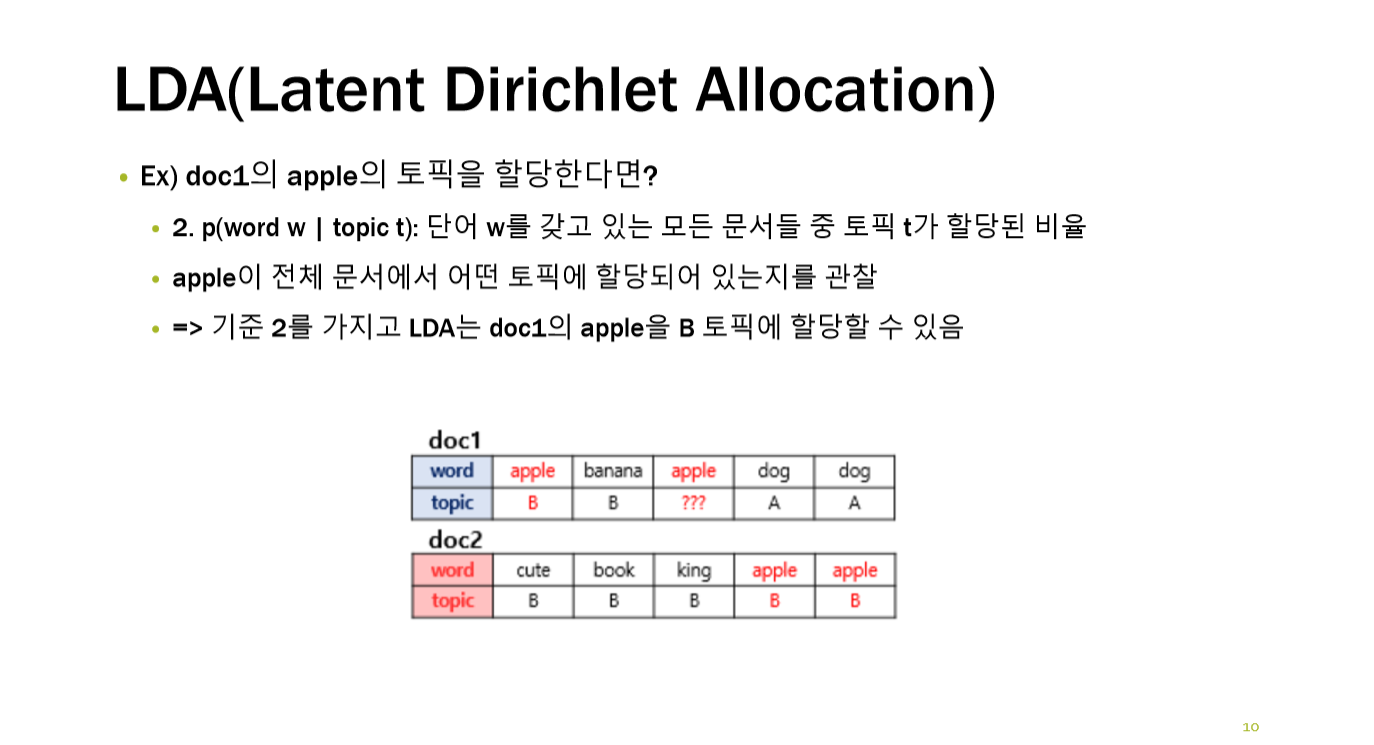 LDA(Latent Dirichlet Allocation)

• Ex) doc1의 apple의 토픽을 할당한다면?

• 2. p(word w | topic t): 단어 w를 갖고 있는 모든 문서들 중 토픽 t가 할당된 비율

• apple이 전체 문서에서 어떤 토픽에 할당되어 있는지를 관찰

• => 기준 2를 가지고 LDA는 doc1의 apple을 B 토픽에 할당할 수 있음

doc1

| word | apple | banana | apple | dog | dog |
|---|---|---|---|---|---|
| topic | B | B | ??? | A | A |

doc2

| word | cute | book | king | apple | apple |
|---|---|---|---|---|---|
| topic | B | B | B | B | B |

10